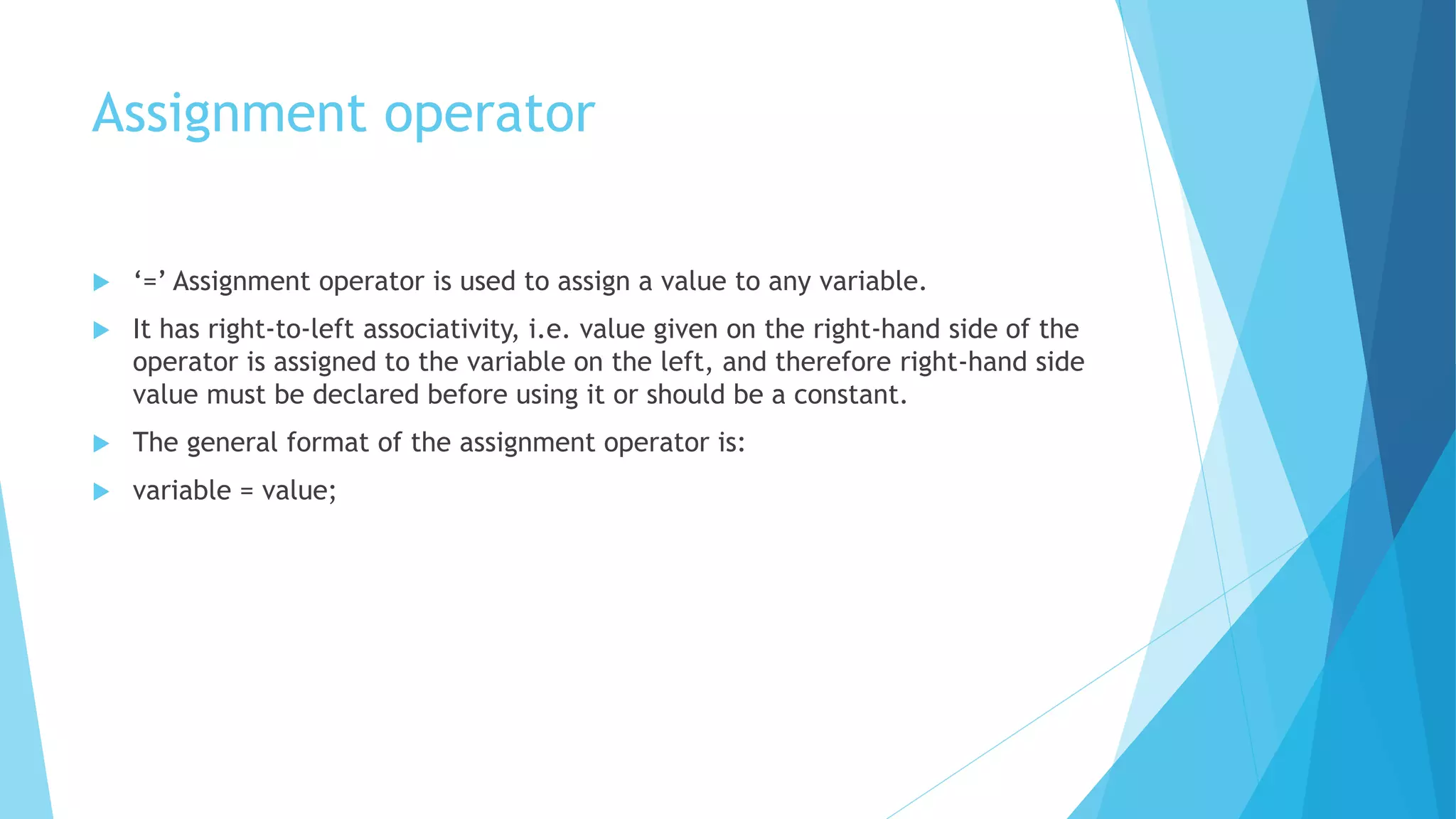 Assignment operator

‘=’ Assignment operator is used to assign a value to any variable.

It has right-to-left associativity, i.e. value given on the right-hand side of the operator is assigned to the variable on the left, and therefore right-hand side value must be declared before using it or should be a constant.

The general format of the assignment operator is:

variable = value;